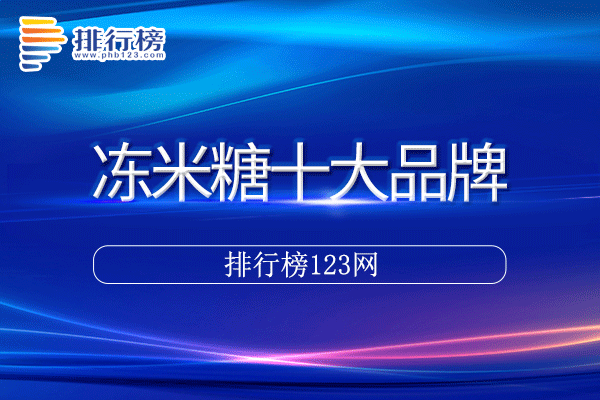 排行榜
www.phb123.com

冻米糖十大品牌

排行榜123网